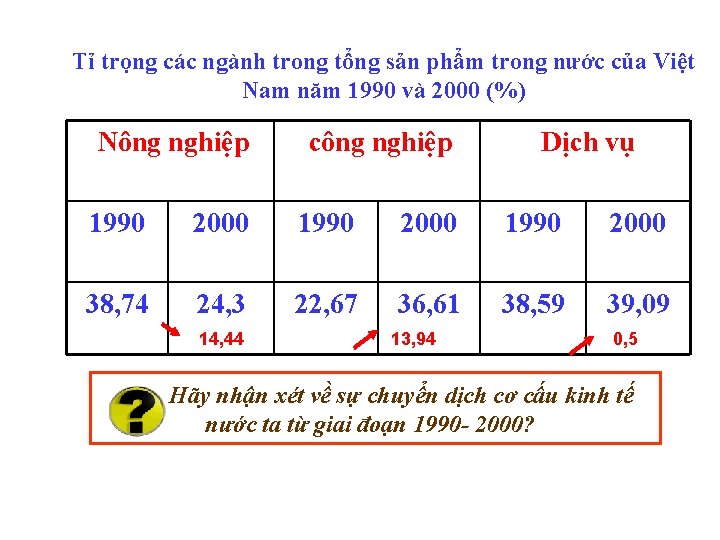 Tỉ trọng các ngành trong tổng sản phẩm trong nước của Việt Nam năm 1990 và 2000 (%)

| Nông nghiệp | | công nghiệp | | Dịch vụ | |
|---|---|---|---|---|---|
| 1990 | 2000 | 1990 | 2000 | 1990 | 2000 |
| 38,74 | 24,3 14,44 | 22,67 | 36,61 13,94 | 38,59 | 39,09 0,5 |

?

Hãy nhận xét về sự chuyển dịch cơ cấu kinh tế nước ta từ giai đoạn 1990- 2000?